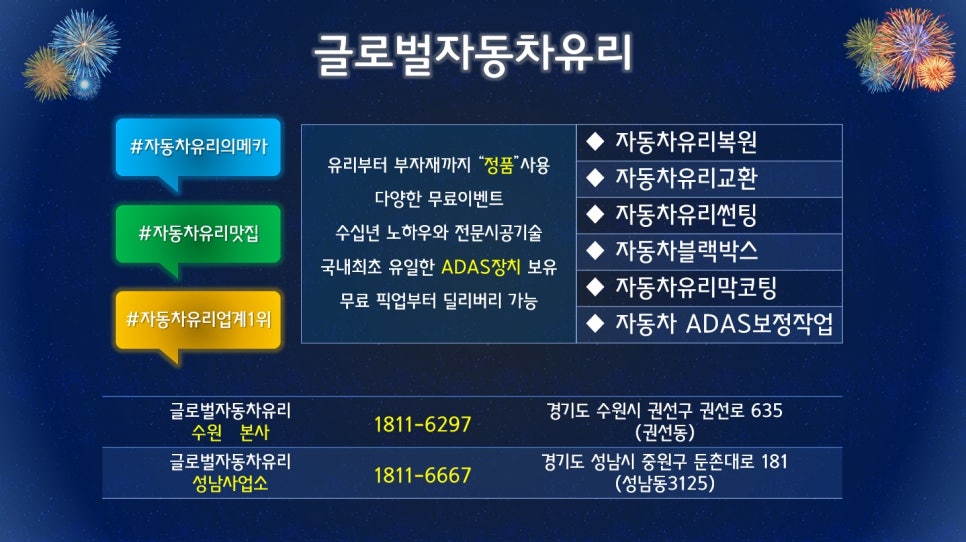 글로벌자동차유리

#자동차유리의메카

#자동차유리맛집

#자동차유리업계1위

유리부터 부자재까지 "정품"사용
다양한 무료이벤트
수십년 노하우와 전문시공기술
국내최초 유일한 ADAS장치 보유
무료 픽업부터 딜리버리 가능

◆ 자동차유리복원
◆ 자동차유리교환
◆ 자동차유리썬팅
◆ 자동차블랙박스
◆ 자동차유리막코팅
◆ 자동차 ADAS보정작업

| 글로벌자동차유리 수원 본사 | 1811-6297 | 경기도 수원시 권선구 권선로 635 (권선동) |
|---|---|---|
| 글로벌자동차유리 성남사업소 | 1811-6667 | 경기도 성남시 중원구 둔촌대로 181 (성남동3125) |